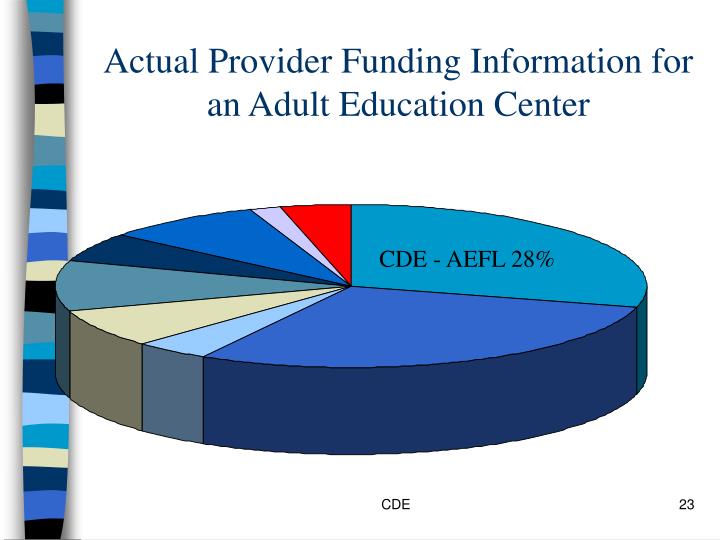 Actual Provider Funding Information for an Adult Education Center

CDE - AEFL 28%

CDE

23